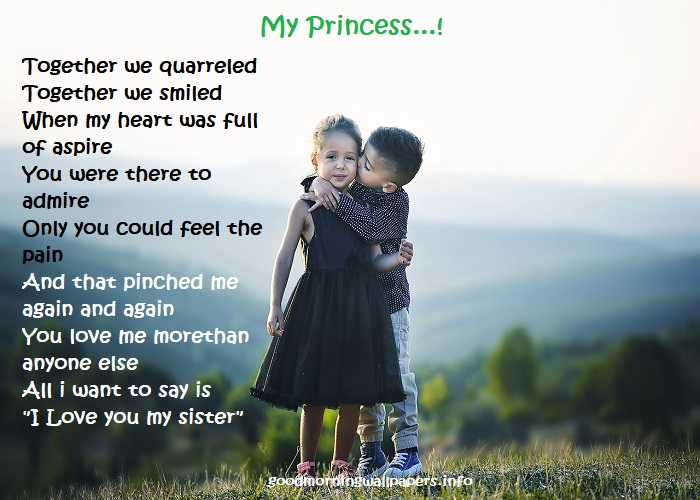 My Princess...!

Together we quarreled
Together we smiled
When my heart was full of aspire
You were there to admire
Only you could feel the pain
And that pinched me again and again
You love me morethan anyone else
All i want to say is
"I Love you my sister"

goodmorningwallpapers.info